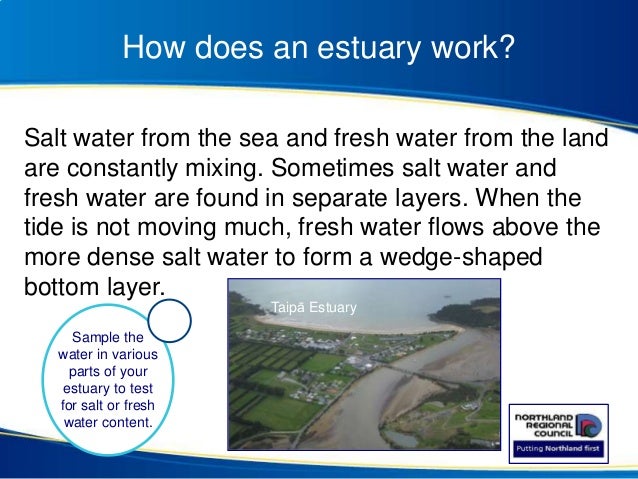 How does an estuary work?

Salt water from the sea and fresh water from the land are constantly mixing. Sometimes salt water and fresh water are found in separate layers. When the tide is not moving much, fresh water flows above the more dense salt water to form a wedge-shaped bottom layer.

Sample the water in various parts of your estuary to test for salt or fresh water content.

Taipā Estuary

NORTHLAND REGIONAL COUNCIL
Putting Northland first